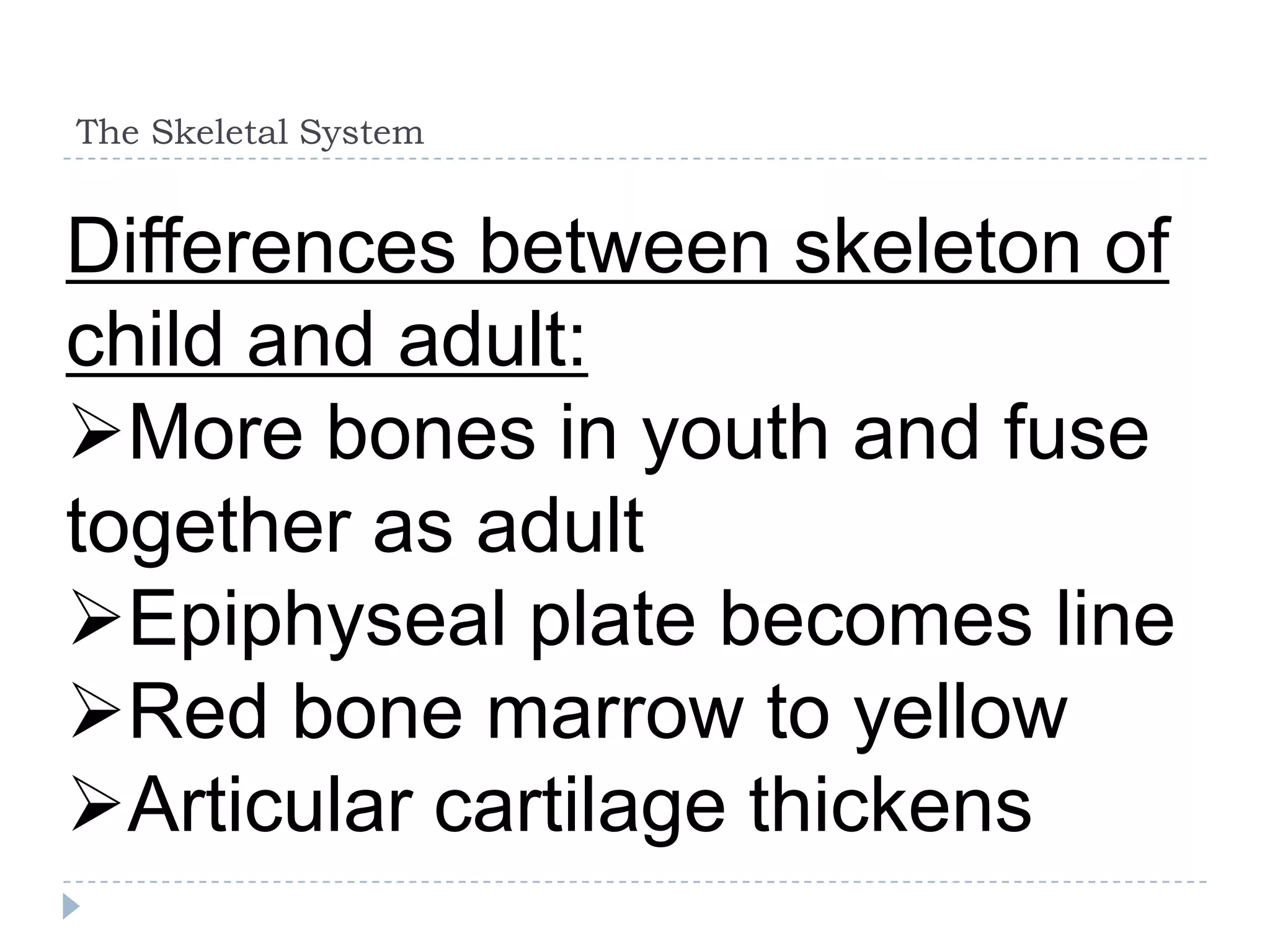 The Skeletal System

Differences between skeleton of child and adult:

➢More bones in youth and fuse together as adult

➢Epiphyseal plate becomes line

➢Red bone marrow to yellow

➢Articular cartilage thickens